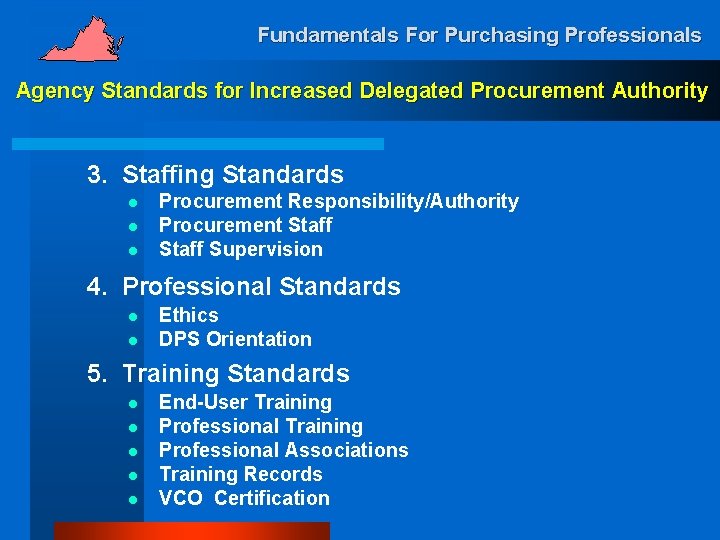 Fundamentals For Purchasing Professionals

Agency Standards for Increased Delegated Procurement Authority

3. Staffing Standards
- Procurement Responsibility/Authority
- Procurement Staff
- Staff Supervision

4. Professional Standards
- Ethics
- DPS Orientation

5. Training Standards
- End-User Training
- Professional Training
- Professional Associations
- Training Records
- VCO Certification